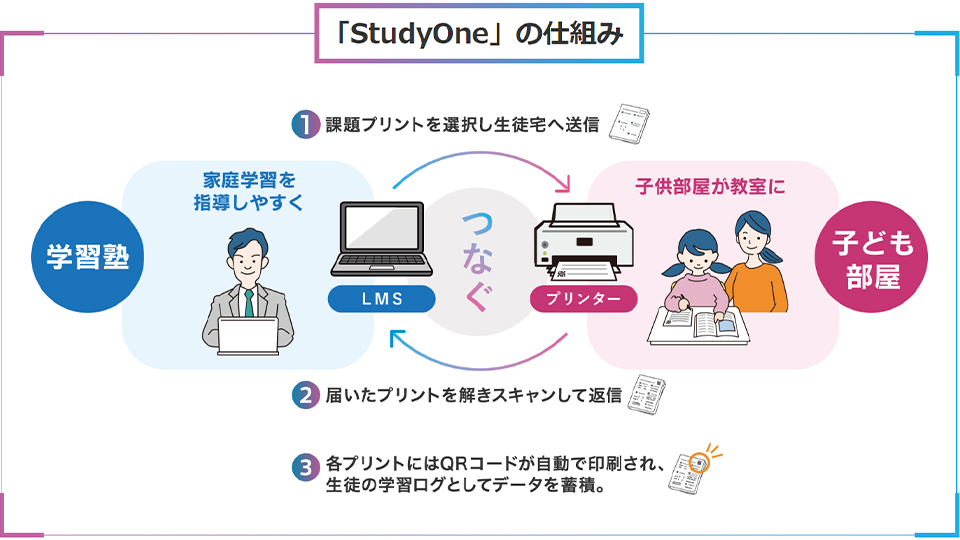 「StudyOne」の仕組み

1 課題プリントを選択し生徒宅へ送信

学習塾

家庭学習を指導しやすく

LMS

つなぐ

プリンター

子供部屋が教室に

子ども部屋

2 届いたプリントを解きスキャンして返信

3 各プリントにはQRコードが自動で印刷され、生徒の学習ログとしてデータを蓄積。